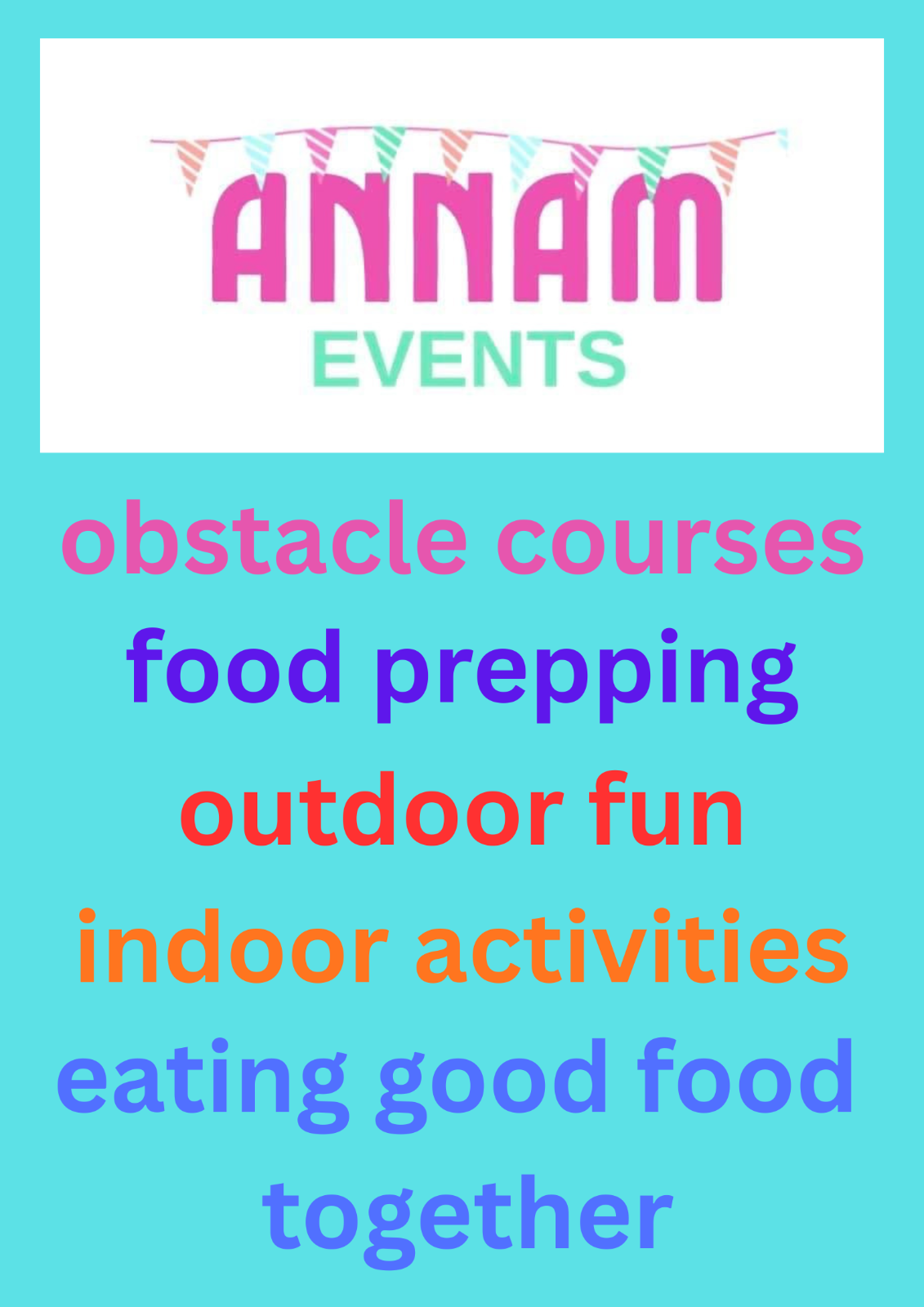 ANNAM
EVENTS

obstacle courses
food prepping
outdoor fun
indoor activities
eating good food together